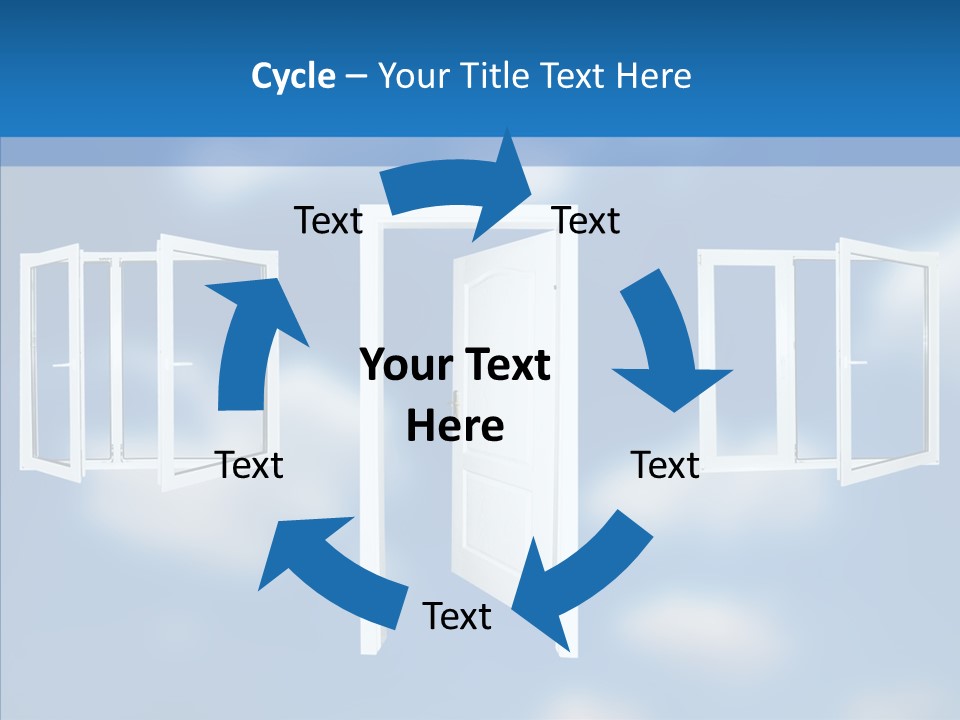 Cycle – Your Title Text Here

Text

Text

Your Text Here

Text

Text

Text